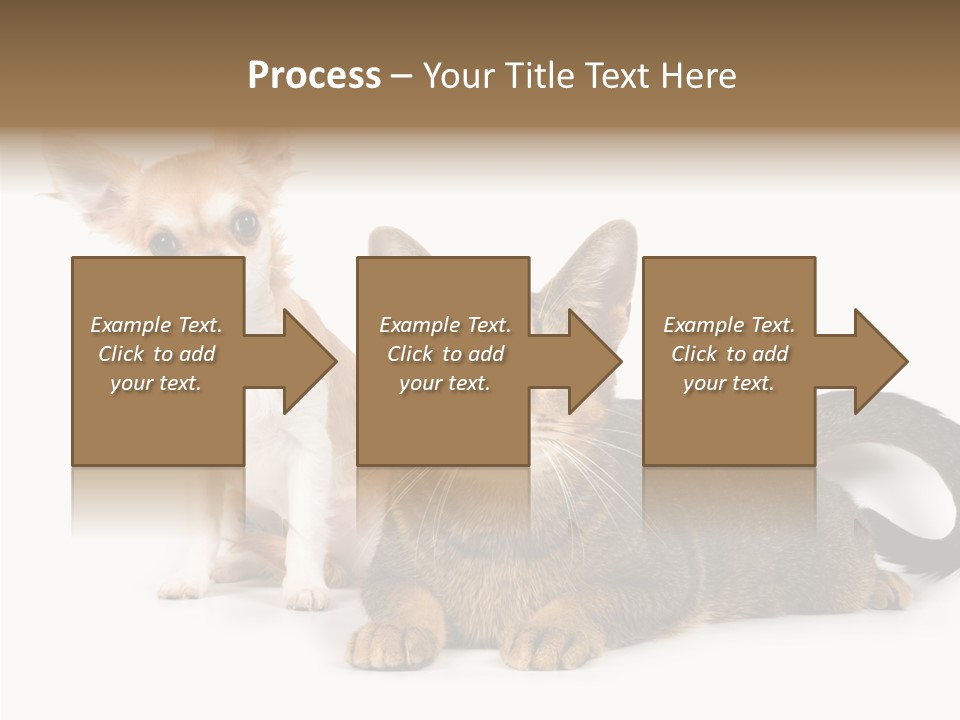 Process – Your Title Text Here

Example Text. Click to add your text.

Example Text. Click to add your text.

Example Text. Click to add your text.